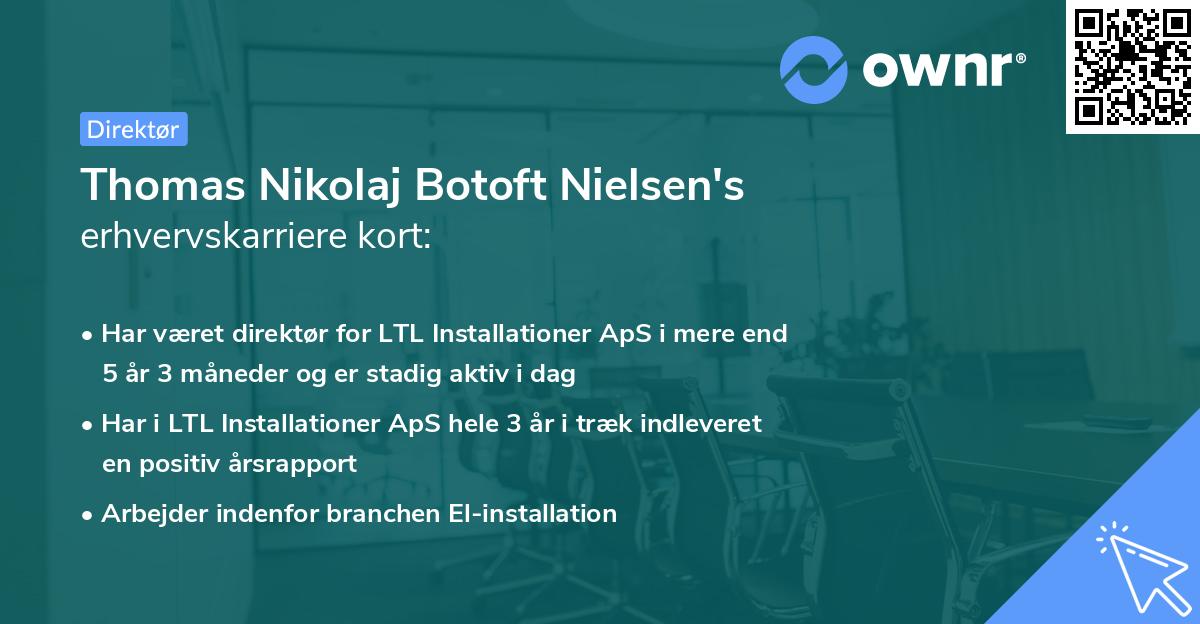 ownr®

Direktør

Thomas Nikolaj Botoft Nielsen's erhvervskarriere kort:

• Har været direktør for LTL Installationer ApS i mere end 5 år 3 måneder og er stadig aktiv i dag

• Har i LTL Installationer ApS hele 3 år i træk indleveret en positiv årsrapport

• Arbejder indenfor branchen El-installation